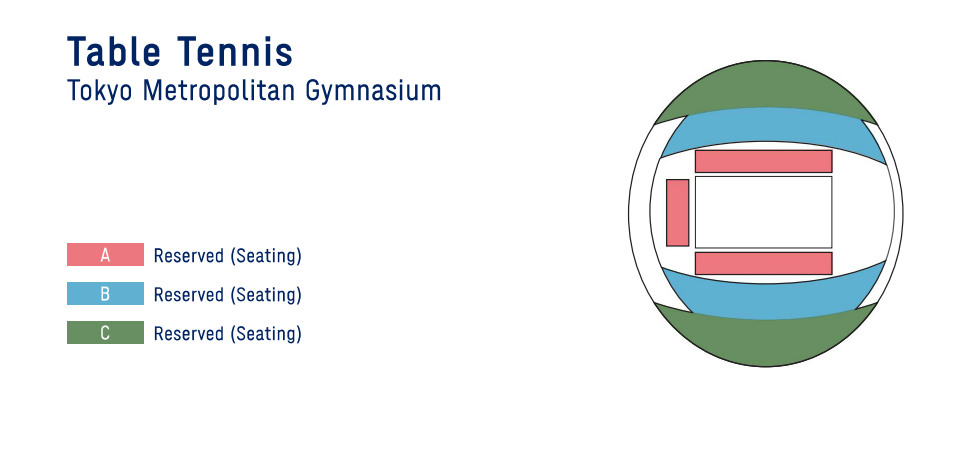 Table Tennis
Tokyo Metropolitan Gymnasium

A Reserved (Seating)
B Reserved (Seating)
C Reserved (Seating)